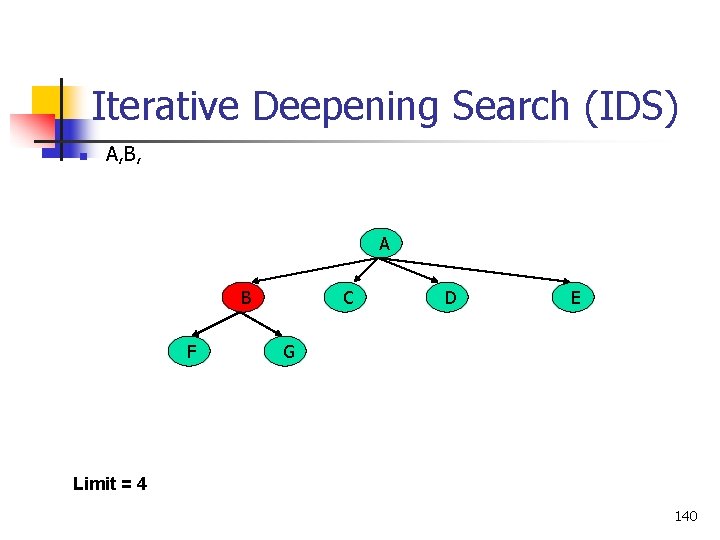 Iterative Deepening Search (IDS)

A,B,

A

B

C

D

E

F

G

Limit = 4

140